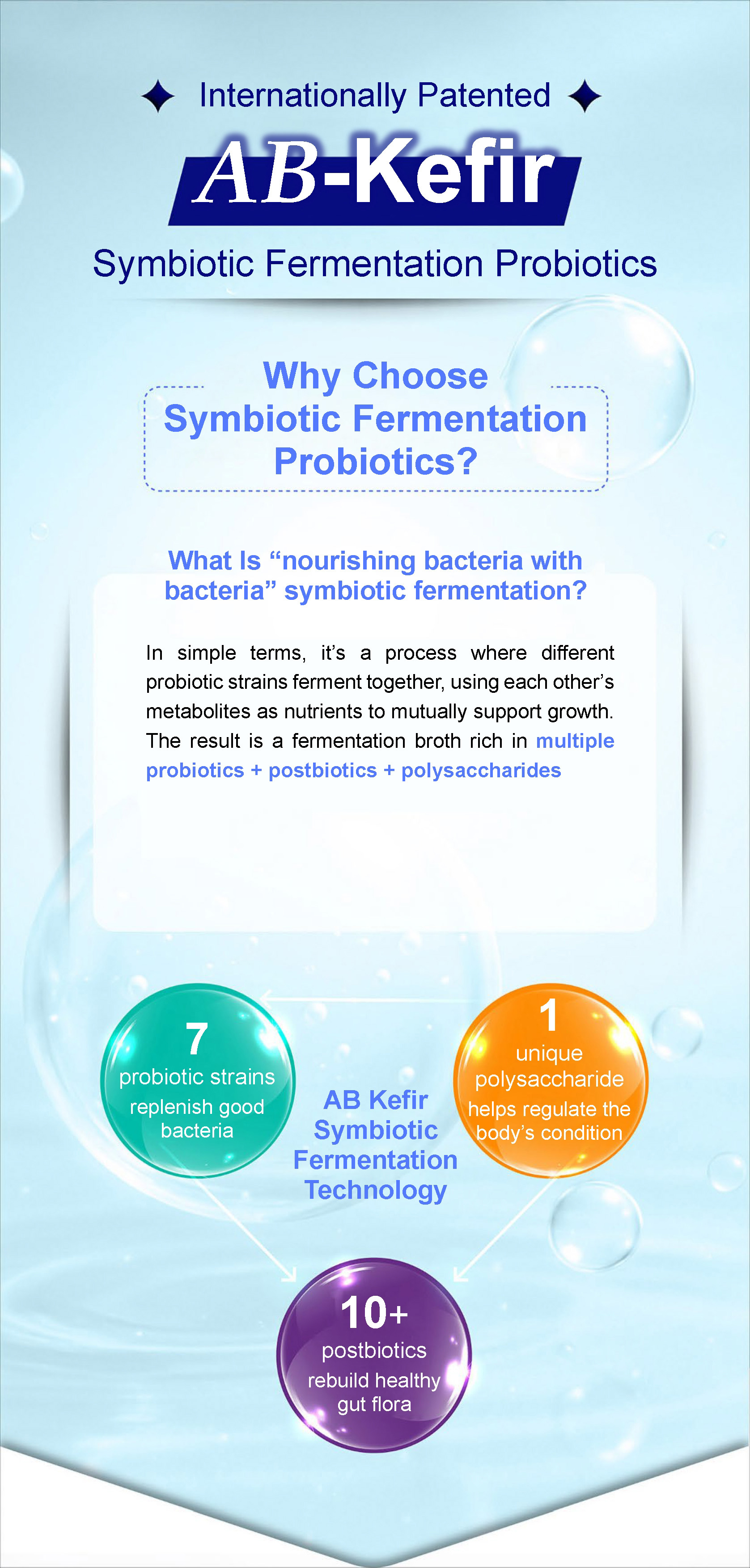 Internationally Patented

AB-Kefir

Symbiotic Fermentation Probiotics

Why Choose Symbiotic Fermentation Probiotics?

What Is “nourishing bacteria with bacteria” symbiotic fermentation?

In simple terms, it’s a process where different probiotic strains ferment together, using each other’s metabolites as nutrients to mutually support growth. The result is a fermentation broth rich in multiple probiotics + postbiotics + polysaccharides

7
probiotic strains
replenish good bacteria

AB Kefir Symbiotic Fermentation Technology

1
unique polysaccharide
helps regulate the body’s condition

10+
postbiotics
rebuild healthy gut flora